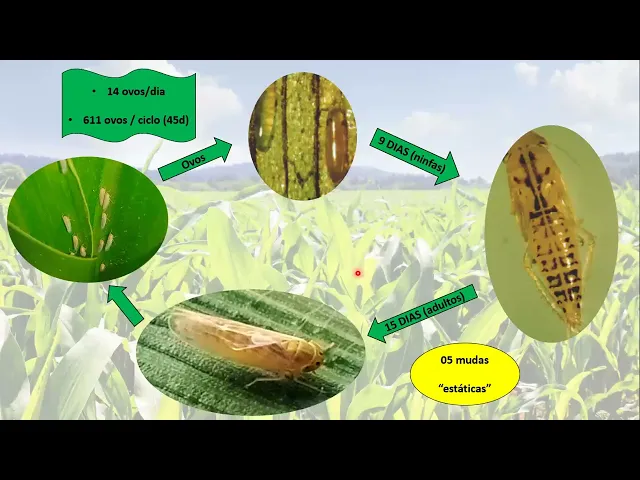 • 14 ovos/dia

• 611 ovos / ciclo (45d)

Ovos

9 DIAS (ninfas)

15 DIAS (adultos)

05 mudas

"estáticas"